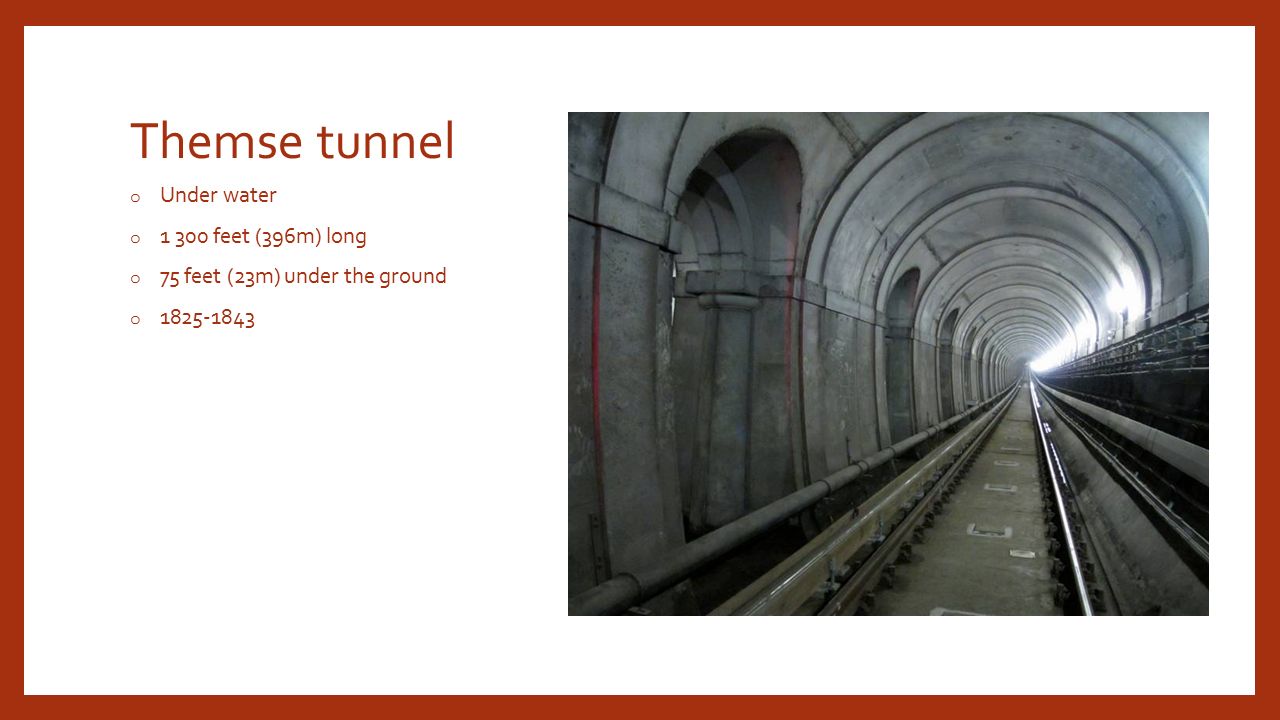 Themse tunnel

o Under water
o 1 300 feet (396m) long
o 75 feet (23m) under the ground
o 1825-1843